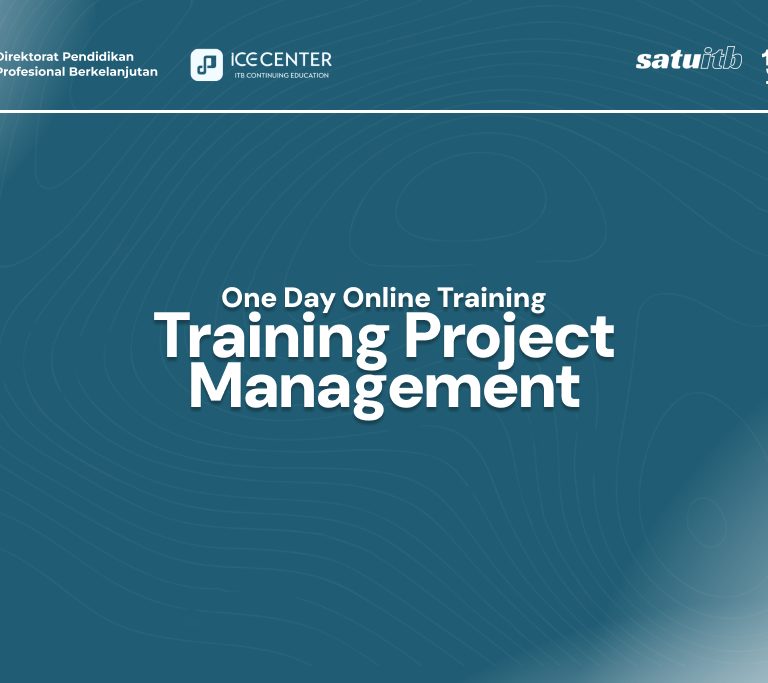 Direktorat Pendidikan Profesional Berkelanjutan

ICE CENTER
ITB CONTINUING EDUCATION

satuitb

One Day Online Training
Training Project Management